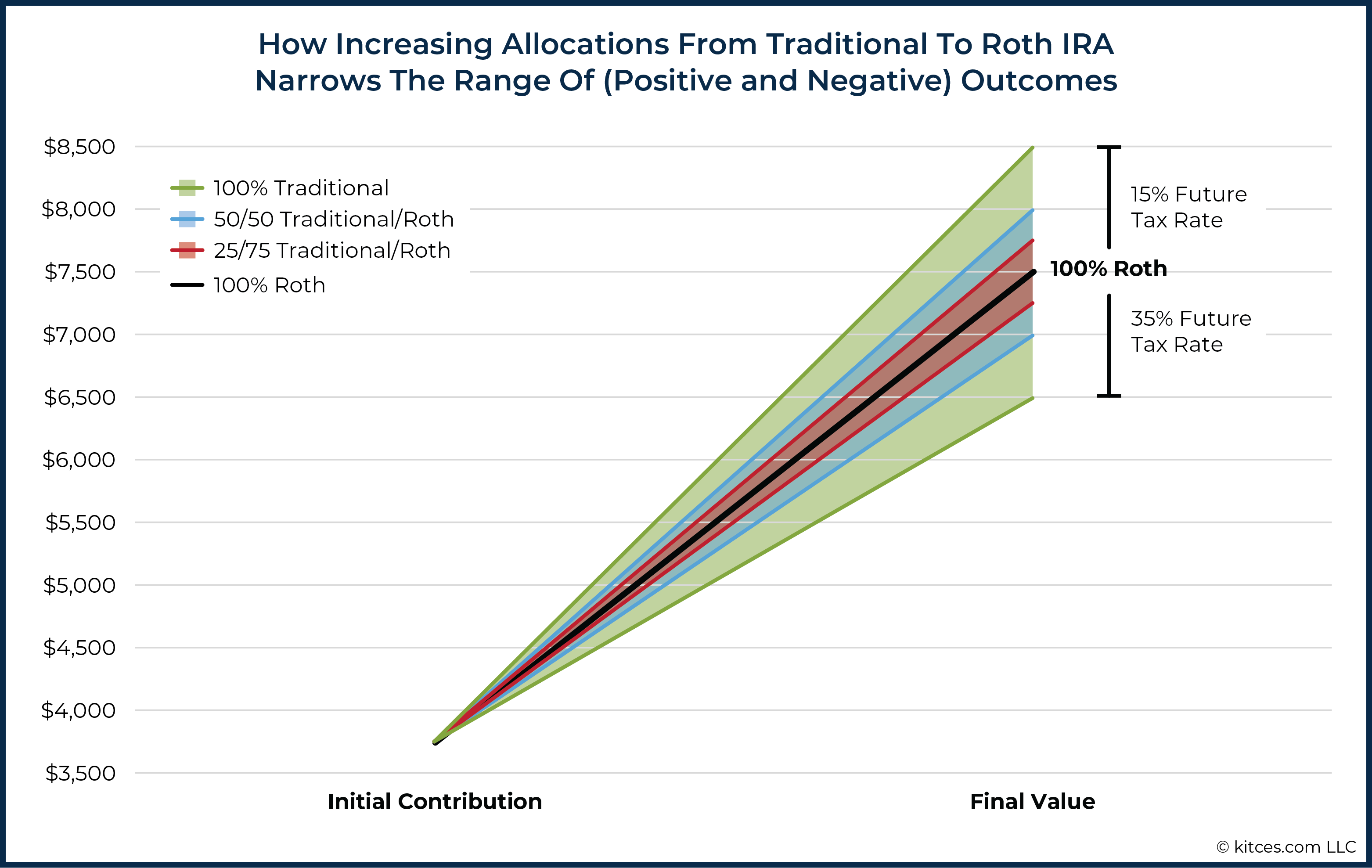 How Increasing Allocations From Traditional To Roth IRA Narrows The Range Of (Positive and Negative) Outcomes

$8,500
$8,000
$7,500
$7,000
$6,500
$6,000
$5,500
$5,000
$4,500
$4,000
$3,500

100% Traditional
50/50 Traditional/Roth
25/75 Traditional/Roth
100% Roth

15% Future Tax Rate

100% Roth

35% Future Tax Rate

Initial Contribution

Final Value

© kitces.com LLC